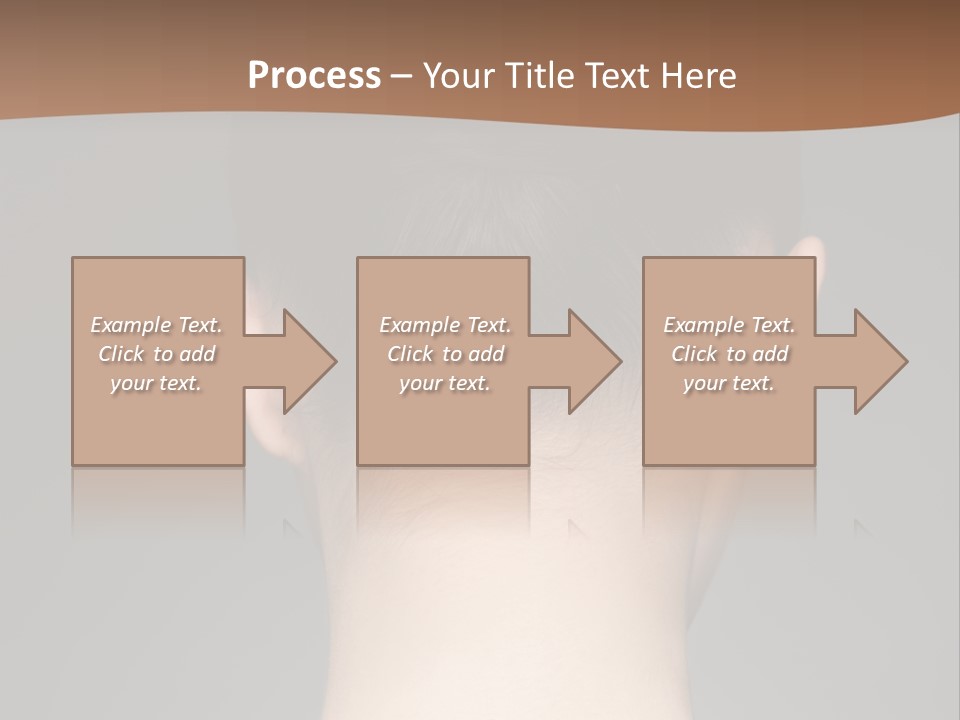 Process – Your Title Text Here

Example Text. Click to add your text.

Example Text. Click to add your text.

Example Text. Click to add your text.